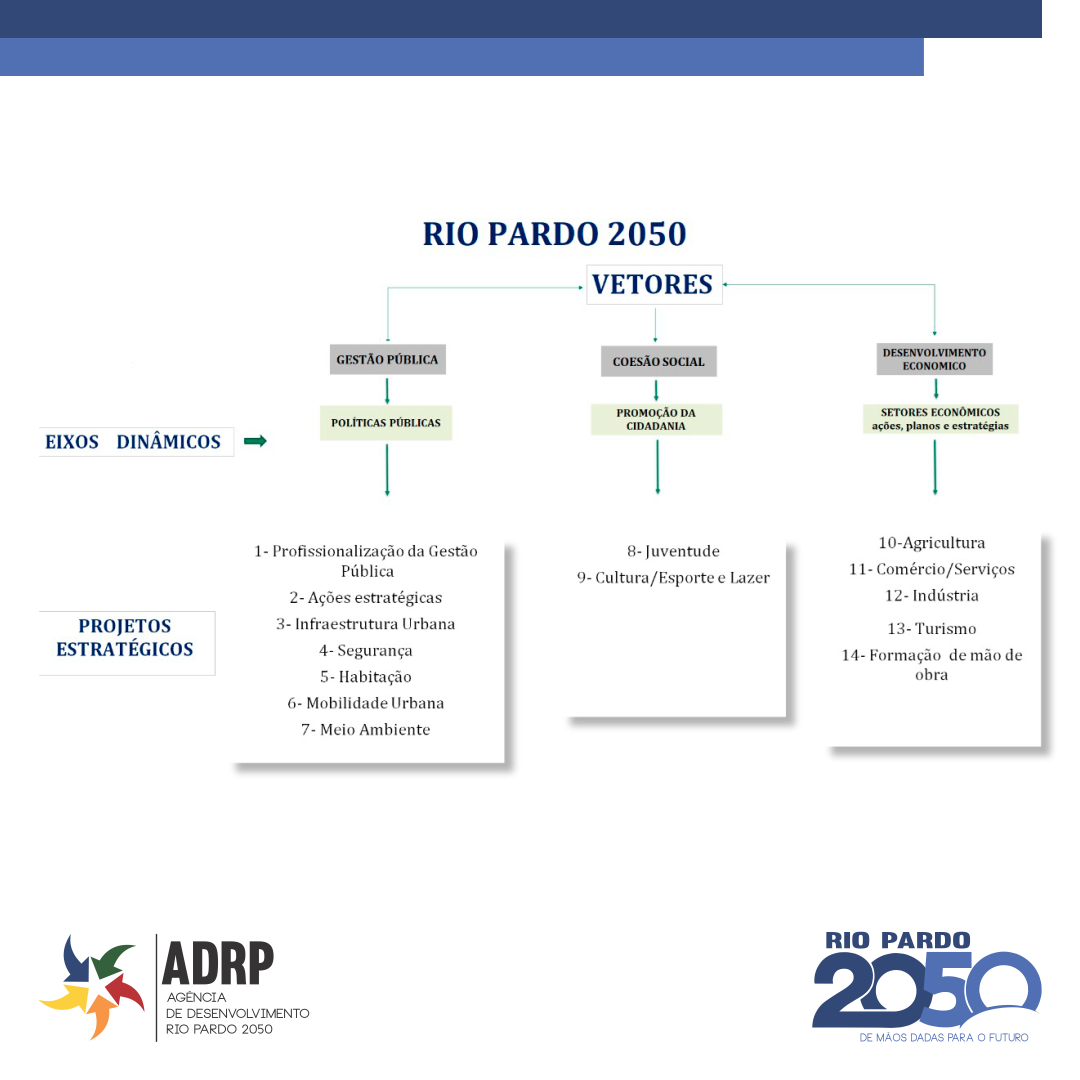 RIO PARDO 2050

VETORES

GESTÃO PÚBLICA

COESÃO SOCIAL

DESENVOLVIMENTO ECONOMICO

EIXOS DINÂMICOS

POLÍTICAS PÚBLICAS

PROMOÇÃO DA CIDADANIA

SETORES ECONÔMICOS ações, planos e estratégias

PROJETOS ESTRATÉGICOS

1- Profissionalização da Gestão Pública
2- Ações estratégicas
3- Infraestrutura Urbana
4- Segurança
5- Habitação
6- Mobilidade Urbana
7- Meio Ambiente

8- Juventude
9- Cultura/Esporte e Lazer

10-Agricultura
11- Comércio/Serviços
12- Indústria
13- Turismo
14- Formação de mão de obra

ADRP
AGÊNCIA DE DESENVOLVIMENTO RIO PARDO 2050

RIO PARDO 2050
DE MÃOS DADAS PARA O FUTURO